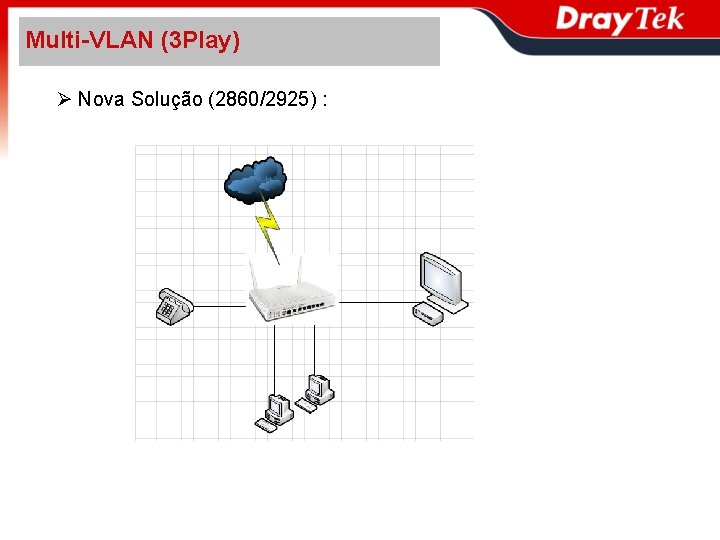 DrayTek

Multi-VLAN (3Play)

➢ Nova Solução (2860/2925) :